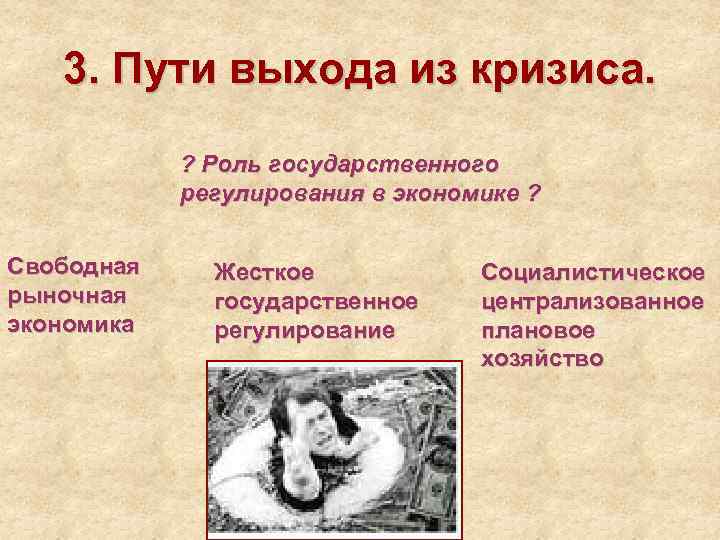 3. Пути выхода из кризиса.

? Роль государственного регулирования в экономике ?

Свободная рыночная экономика

Жесткое государственное регулирование

Социалистическое централизованное плановое хозяйство